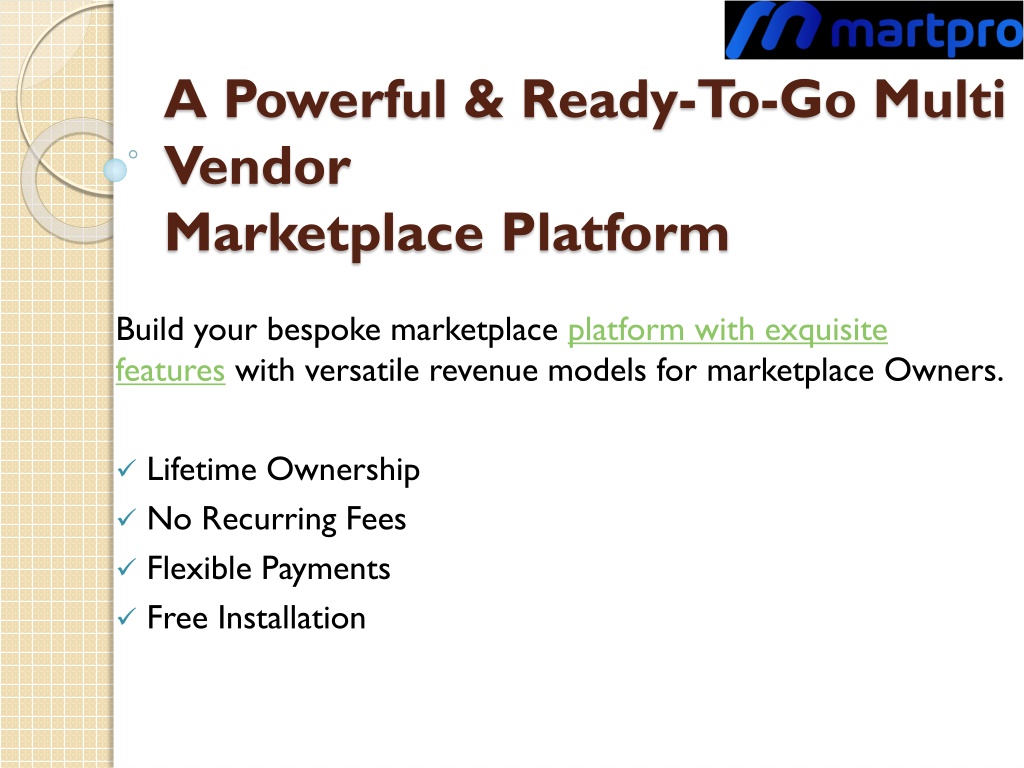 martpro

A Powerful & Ready-To-Go Multi Vendor
Marketplace Platform

Build your bespoke marketplace platform with exquisite features with versatile revenue models for marketplace Owners.

✓ Lifetime Ownership
✓ No Recurring Fees
✓ Flexible Payments
✓ Free Installation